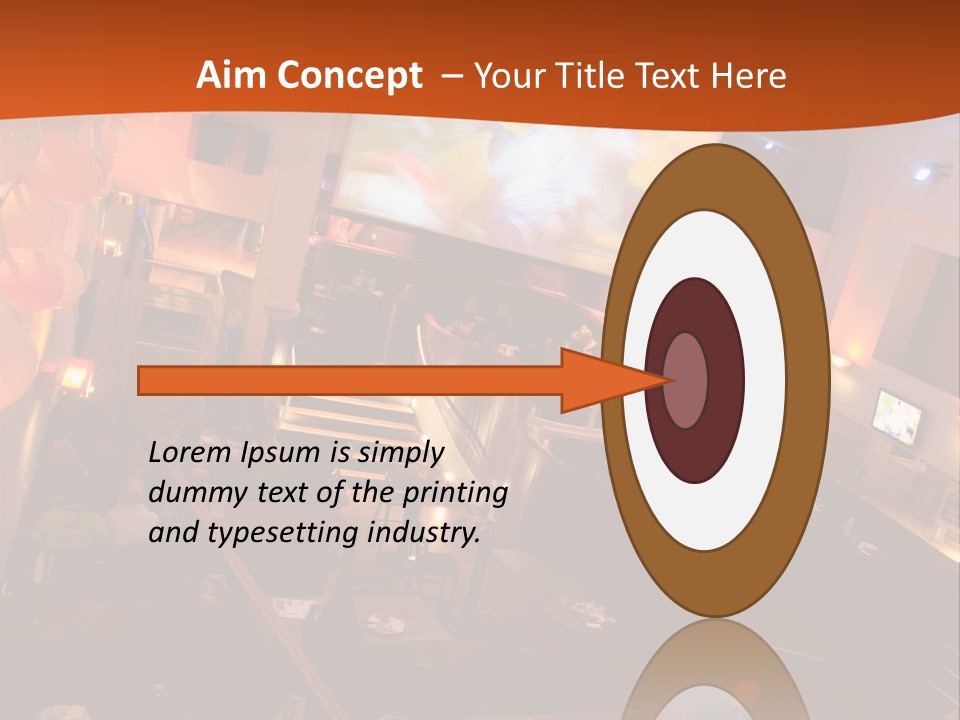 Aim Concept – Your Title Text Here

Lorem Ipsum is simply dummy text of the printing and typesetting industry.